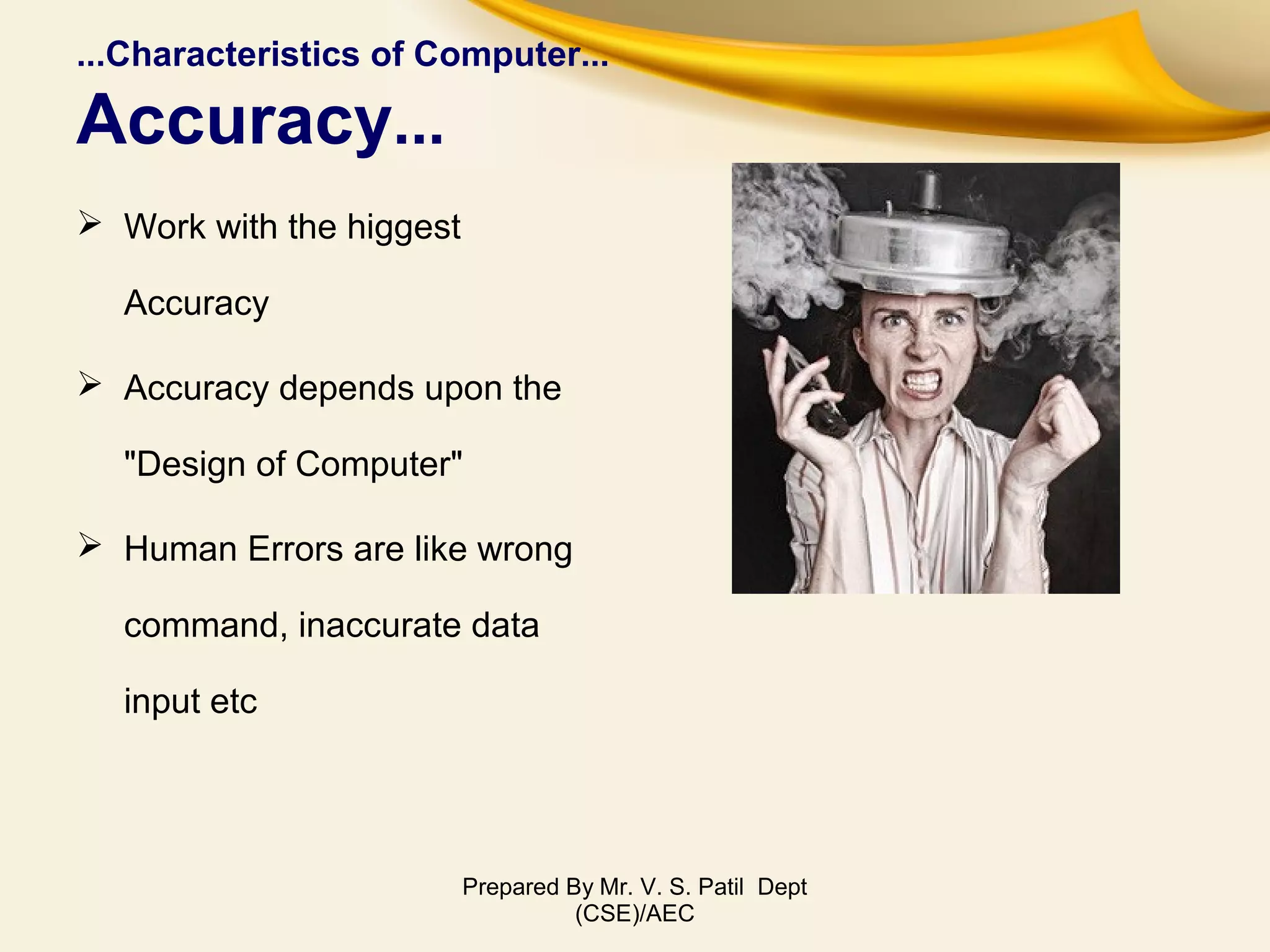 ...Characteristics of Computer...

Accuracy...

➢ Work with the higgest Accuracy

➢ Accuracy depends upon the "Design of Computer"

➢ Human Errors are like wrong command, inaccurate data input etc

Prepared By Mr. V. S. Patil Dept (CSE)/AEC